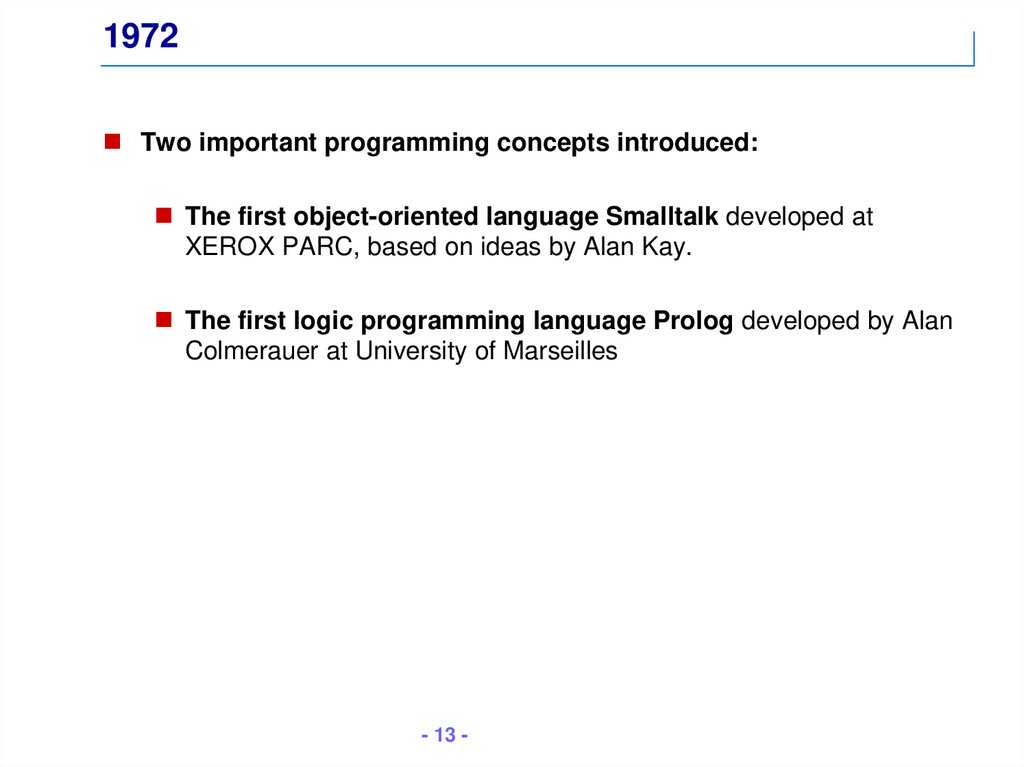 1972

Two important programming concepts introduced:

The first object-oriented language Smalltalk developed at XEROX PARC, based on ideas by Alan Kay.

The first logic programming language Prolog developed by Alan Colmerauer at University of Marseilles

- 13 -